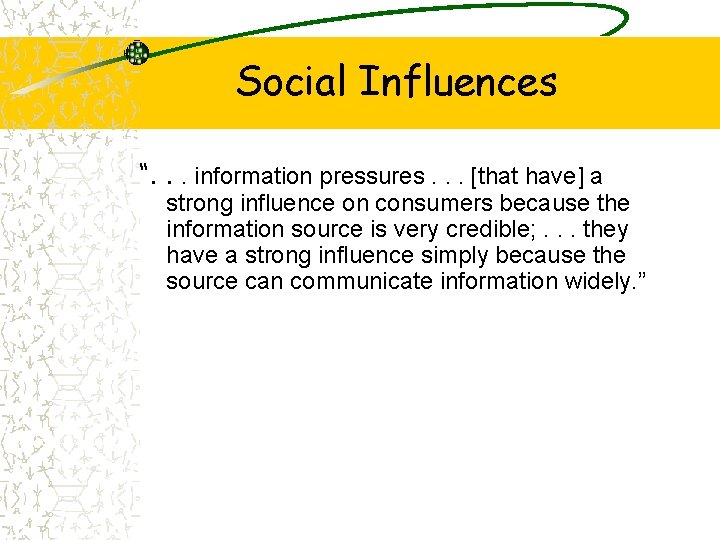 Social Influences

“. . . information pressures . . . [that have] a strong influence on consumers because the information source is very credible; . . . they have a strong influence simply because the source can communicate information widely.”